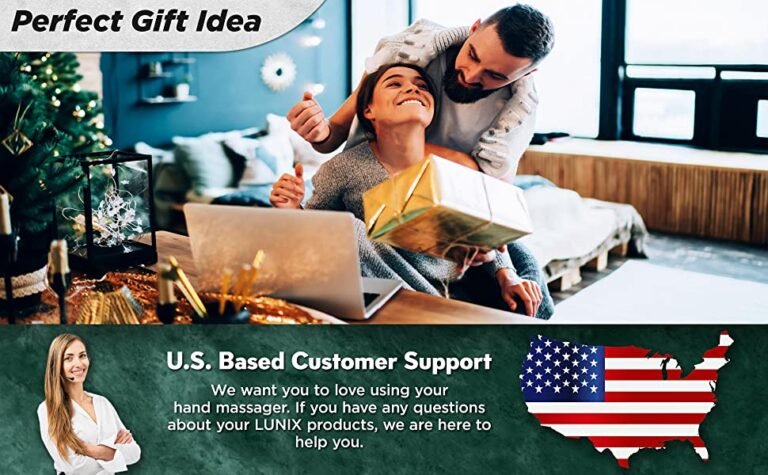 Perfect Gift Idea

U.S. Based Customer Support

We want you to love using your hand massager. If you have any questions about your LUNIX products, we are here to help you.